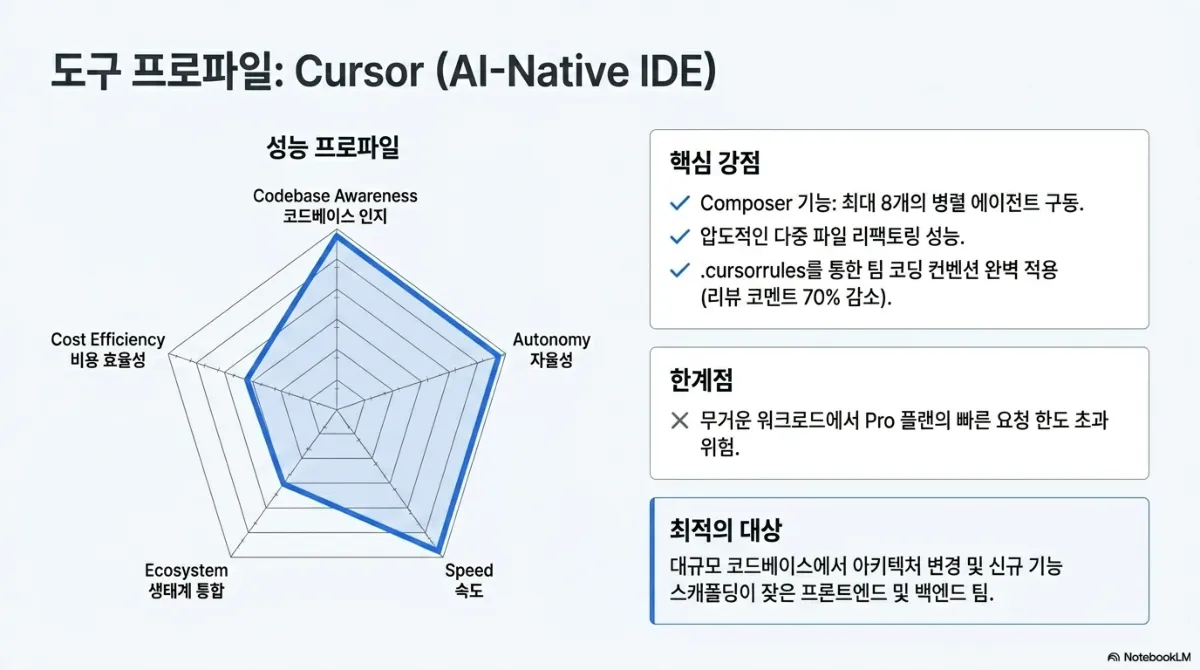 도구 프로파일: Cursor (AI-Native IDE)

성능 프로파일

Codebase Awareness
코드베이스 인지

Autonomy
자율성

Speed
속도

Ecosystem
생태계 통합

Cost Efficiency
비용 효율성

핵심 강점

✓ Composer 기능: 최대 8개의 병렬 에이전트 구동.

✓ 압도적인 다중 파일 리팩토링 성능.

✓ .cursorrules를 통한 팀 코딩 컨벤션 완벽 적용 (리뷰 코멘트 70% 감소).

한계점

✕ 무거운 워크로드에서 Pro 플랜의 빠른 요청 한도 초과 위험.

최적의 대상

대규모 코드베이스에서 아키텍처 변경 및 신규 기능 스캐폴딩이 잦은 프론트엔드 및 백엔드 팀.

NotebookLM